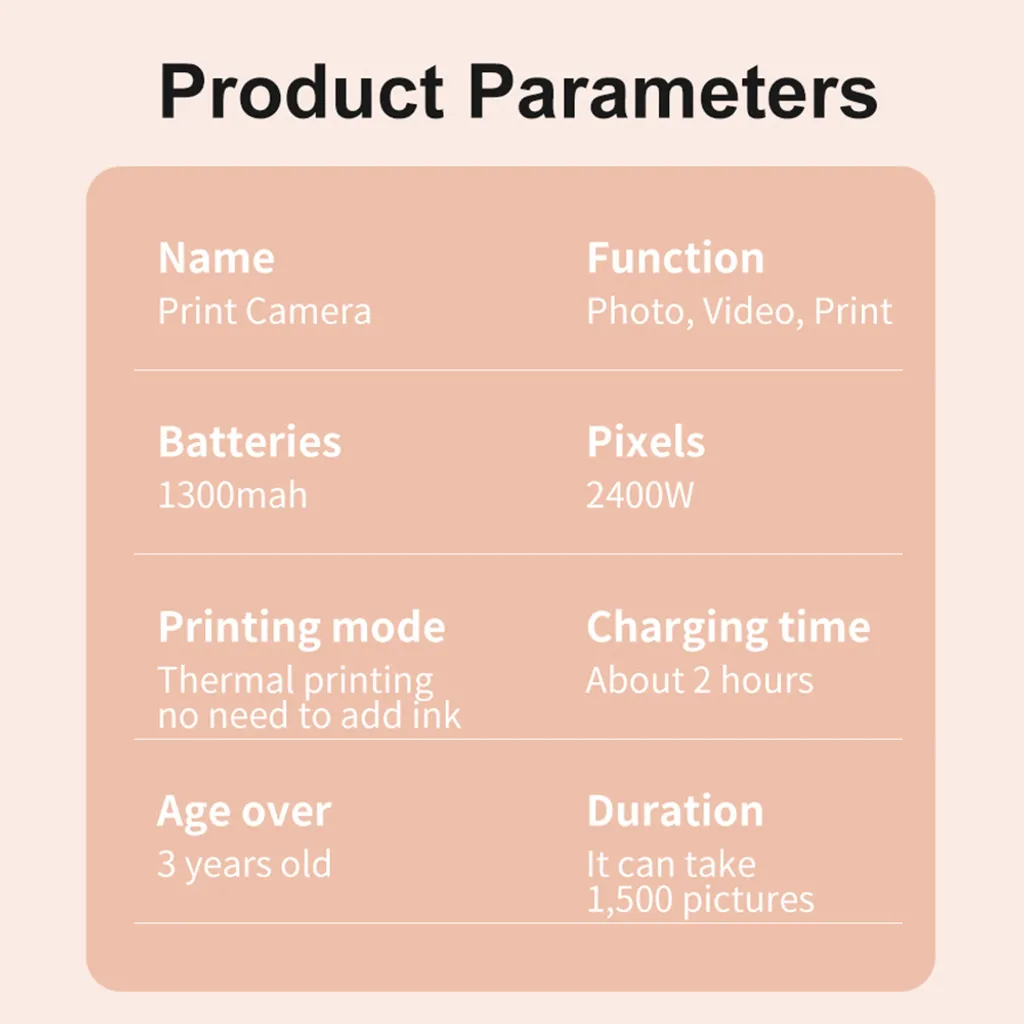 Product Parameters

Name
Print Camera

Function
Photo, Video, Print

Batteries
1300mah

Pixels
2400W

Printing mode
Thermal printing no need to add ink

Charging time
About 2 hours

Age over
3 years old

Duration
It can take 1,500 pictures